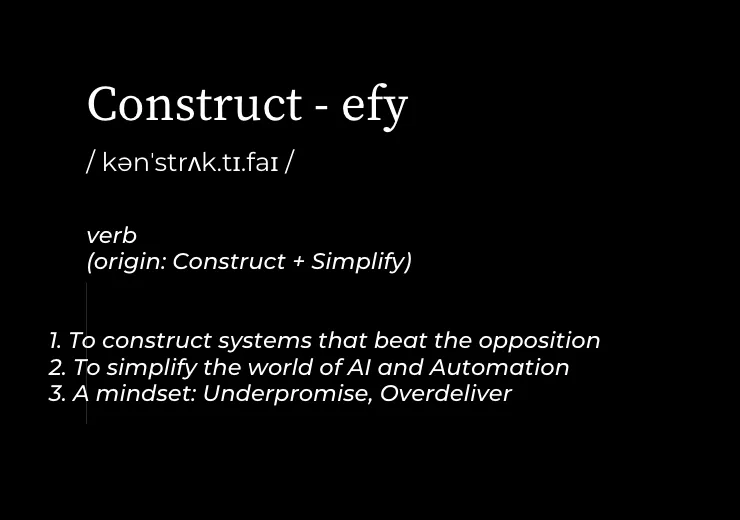 Construct - efy

/ kənˈstrʌk.tɪ.faɪ /

verb
(origin: Construct + Simplify)

1. To construct systems that beat the opposition
2. To simplify the world of AI and Automation
3. A mindset: Underpromise, Overdeliver